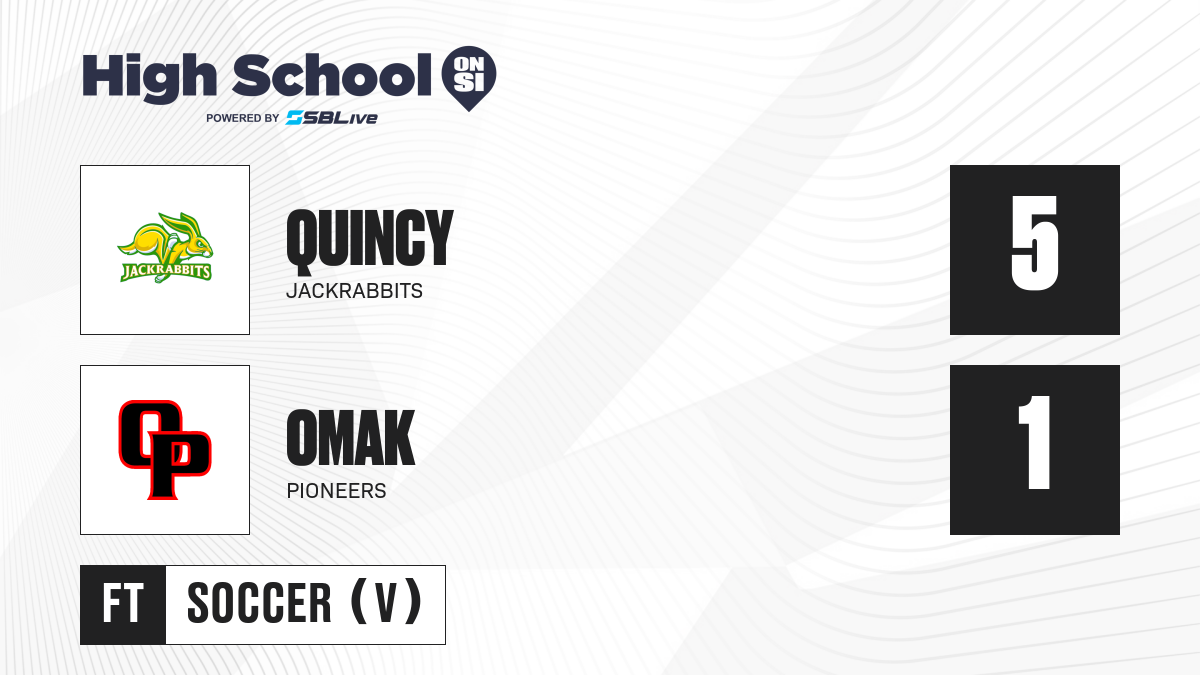 High School ON SI
POWERED BY SBLive

JACKRABBITS

QUINCY
JACKRABBITS

5

OP

OMAK
PIONEERS

1

FT SOCCER (V)